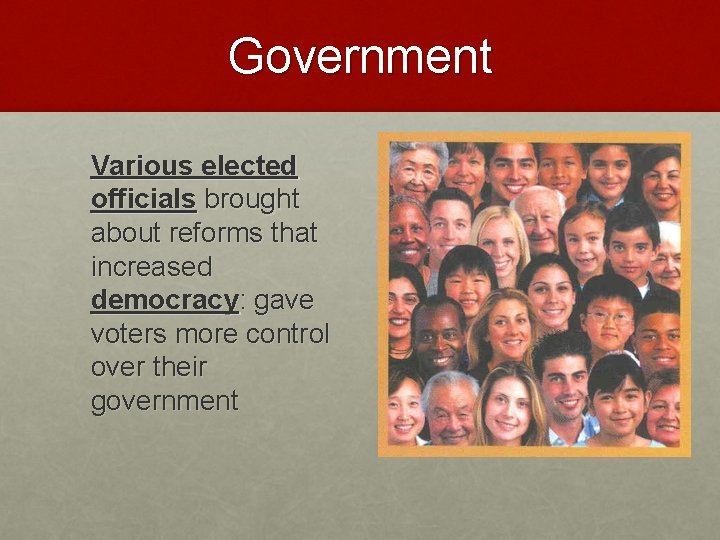 Government

Various elected officials brought about reforms that increased democracy: gave voters more control over their government